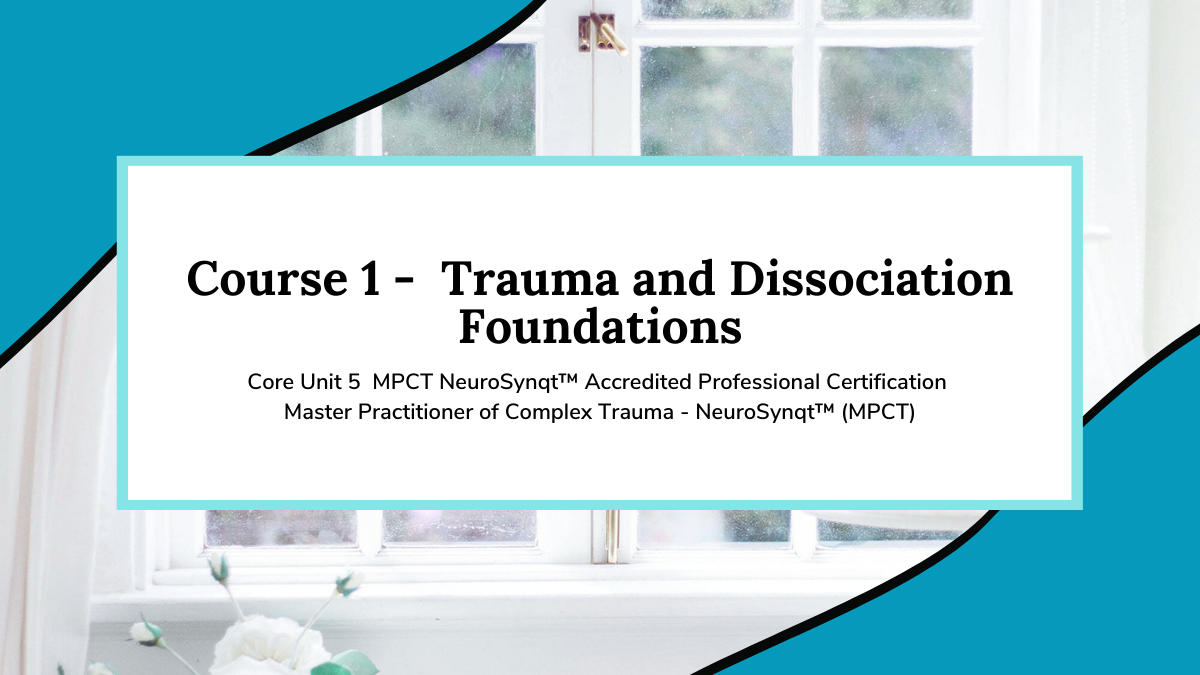 Course 1 - Trauma and Dissociation Foundations

Core Unit 5 MPCT NeuroSynqt™ Accredited Professional Certification
Master Practitioner of Complex Trauma - NeuroSynqt™ (MPCT)